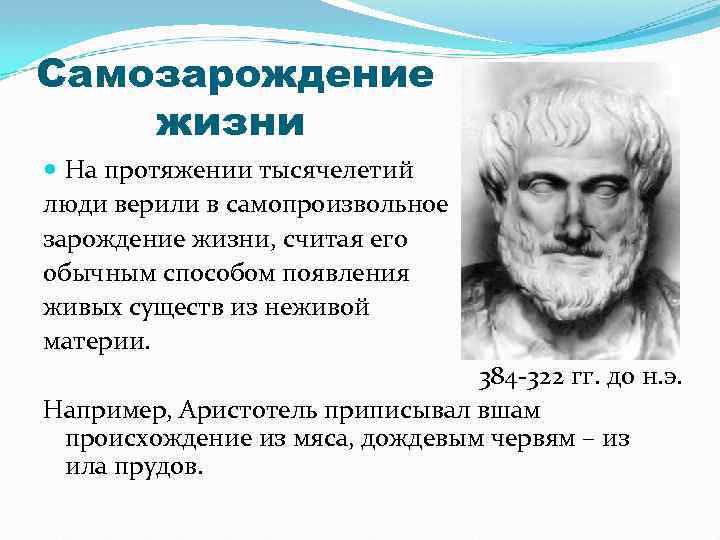 Самозарождение жизни

На протяжении тысячелетий люди верили в самопроизвольное зарождение жизни, считая его обычным способом появления живых существ из неживой материи.

384-322 гг. до н.э.

Например, Аристотель приписывал вшам происхождение из мяса, дождевым червям – из ила прудов.